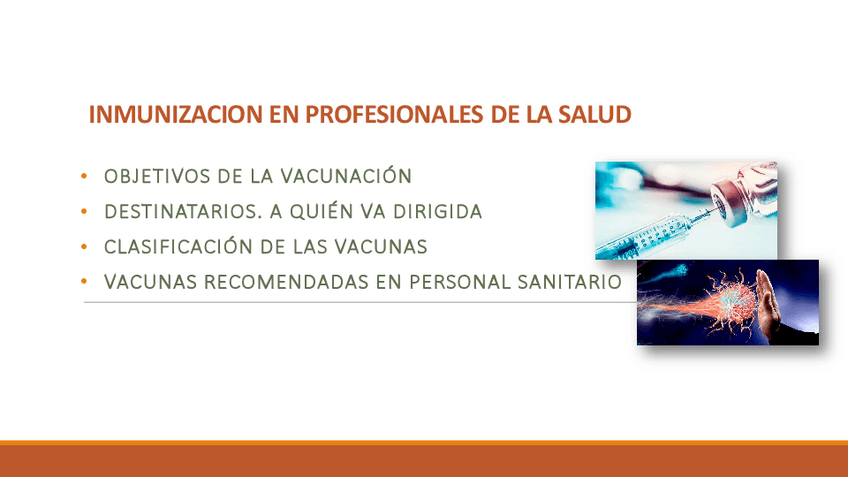 INMUNIZACION EN PROFESIONALES DE LA SALUD

• OBJETIVOS DE LA VACUNACIÓN
• DESTINATARIOS. A QUIÉN VA DIRIGIDA
• CLASIFICACIÓN DE LAS VACUNAS
• VACUNAS RECOMENDADAS EN PERSONAL SANITARIO